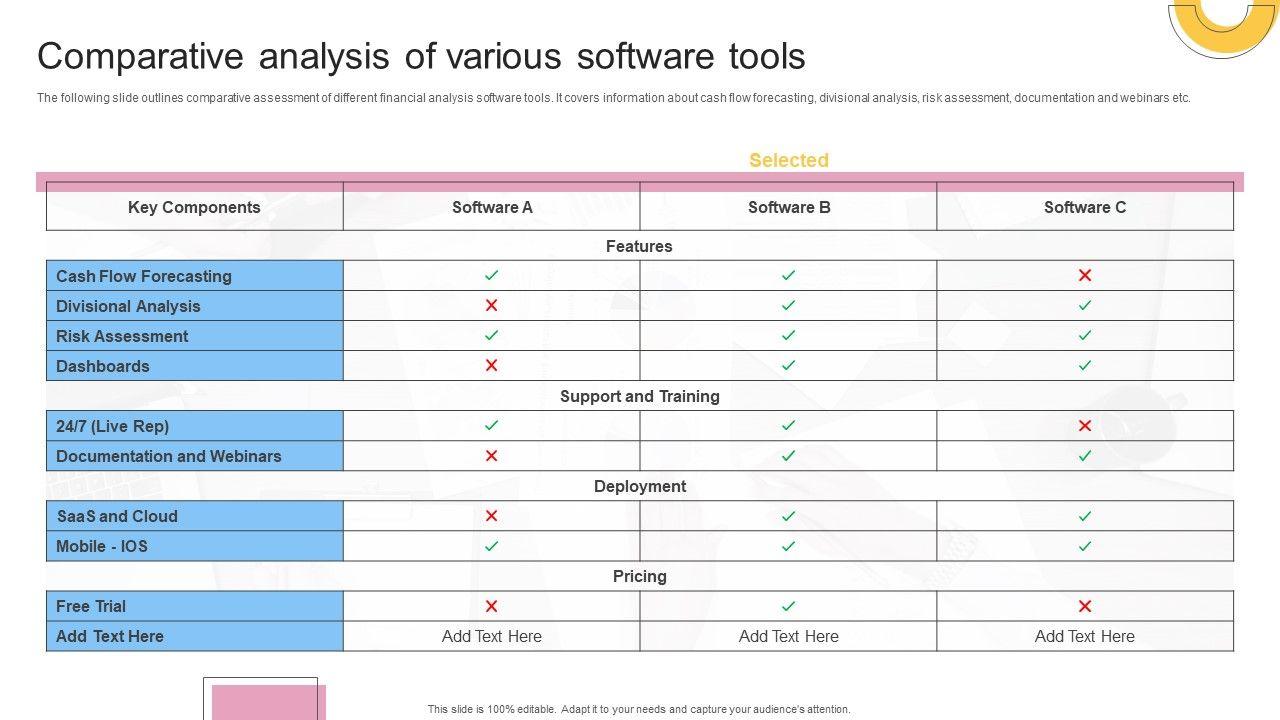 Comparative analysis of various software tools

The following slide outlines comparative assessment of different financial analysis software tools. It covers information about cash flow forecasting, divisional analysis, risk assessment, documentation and webinars etc.

Selected

| Key Components | Software A | Software B | Software C |
|---|---|---|---|
| Features | | | |
| Cash Flow Forecasting | ✓ | ✓ | ✗ |
| Divisional Analysis | ✗ | ✓ | ✓ |
| Risk Assessment | ✓ | ✓ | ✓ |
| Dashboards | ✗ | ✓ | ✓ |
| Support and Training | | | |
| 24/7 (Live Rep) | ✓ | ✓ | ✗ |
| Documentation and Webinars | ✗ | ✓ | ✓ |
| Deployment | | | |
| SaaS and Cloud | ✗ | ✓ | ✓ |
| Mobile - IOS | ✓ | ✓ | ✓ |
| Pricing | | | |
| Free Trial | ✗ | ✓ | ✗ |
| Add Text Here | Add Text Here | Add Text Here | Add Text Here |

This slide is 100% editable. Adapt it to your needs and capture your audience's attention.